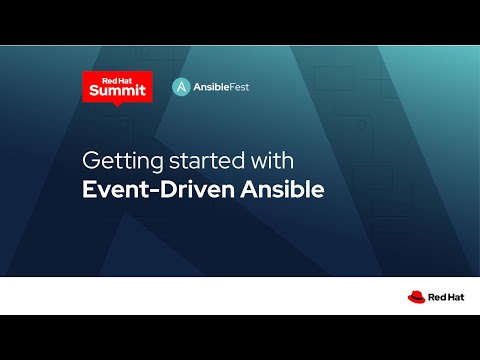 Red Hat Summit

AnsibleFest

Getting started with
Event-Driven Ansible

Red Hat